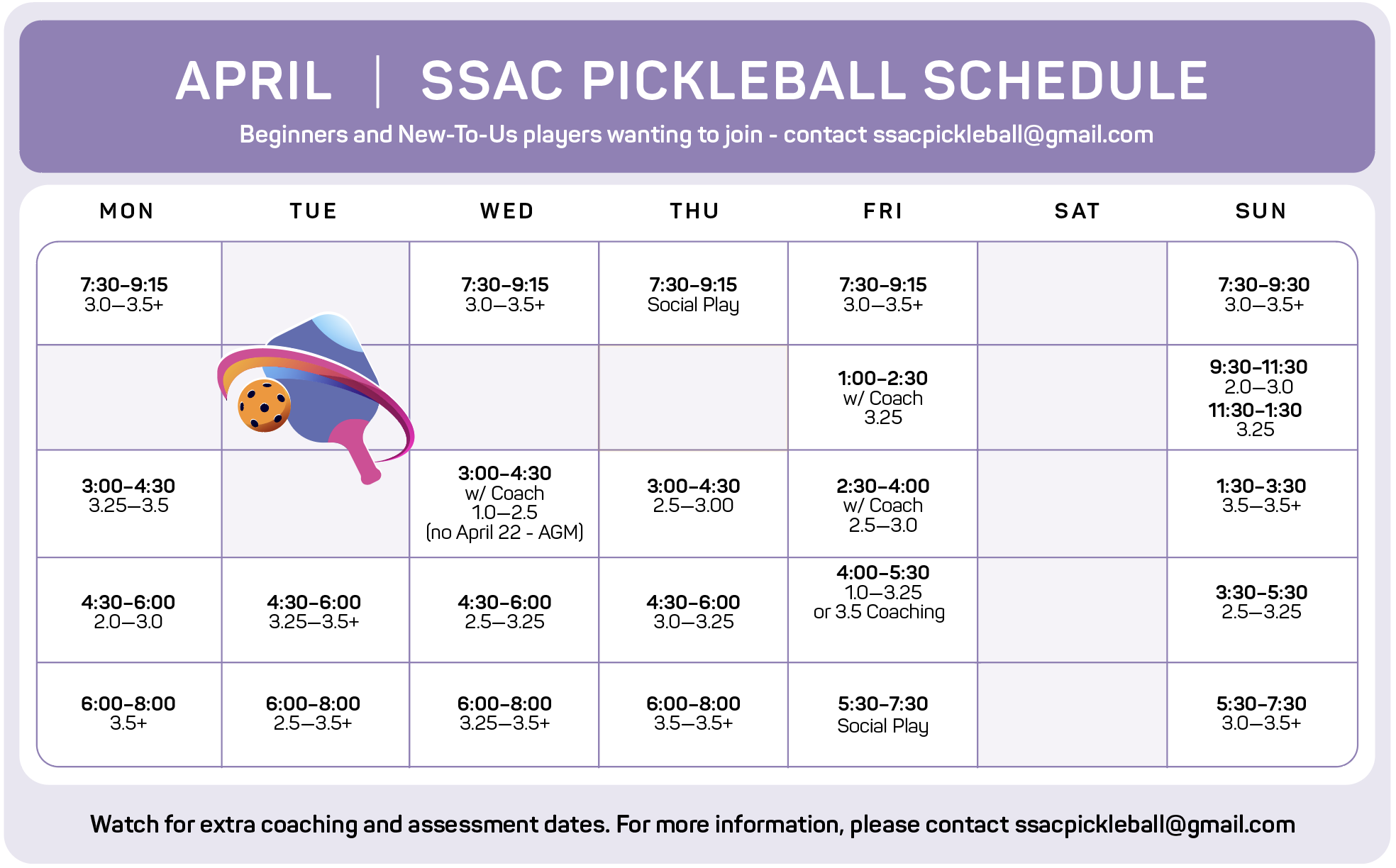 APRIL | SSAC PICKLEBALL SCHEDULE

Beginners and New-To-Us players wanting to join - contact ssacpickleball@gmail.com

| MON | TUE | WED | THU | FRI | SAT | SUN |
|---|---|---|---|---|---|---|
| 7:30–9:15 3.0—3.5+ | | 7:30–9:15 3.0—3.5+ | 7:30–9:15 Social Play | 7:30–9:15 3.0—3.5+ | | 7:30–9:30 3.0—3.5+ |
| | | | | 1:00–2:30 w/ Coach 3.25 | | 9:30–11:30 2.0—3.0 11:30–1:30 3.25 |
| 3:00–4:30 3.25—3.5 | | 3:00–4:30 w/ Coach 1.0—2.5 (no April 22 - AGM) | 3:00–4:30 2.5—3.00 | 2:30–4:00 w/ Coach 2.5—3.0 | | 1:30–3:30 3.5—3.5+ |
| 4:30–6:00 2.0—3.0 | 4:30–6:00 3.25—3.5+ | 4:30–6:00 2.5—3.25 | 4:30–6:00 3.0—3.25 | 4:00–5:30 1.0—3.25 or 3.5 Coaching | | 3:30–5:30 2.5—3.25 |
| 6:00–8:00 3.5+ | 6:00–8:00 2.5—3.5+ | 6:00–8:00 3.25—3.5+ | 6:00–8:00 3.5—3.5+ | 5:30–7:30 Social Play | | 5:30–7:30 3.0—3.5+ |

Watch for extra coaching and assessment dates. For more information, please contact ssacpickleball@gmail.com